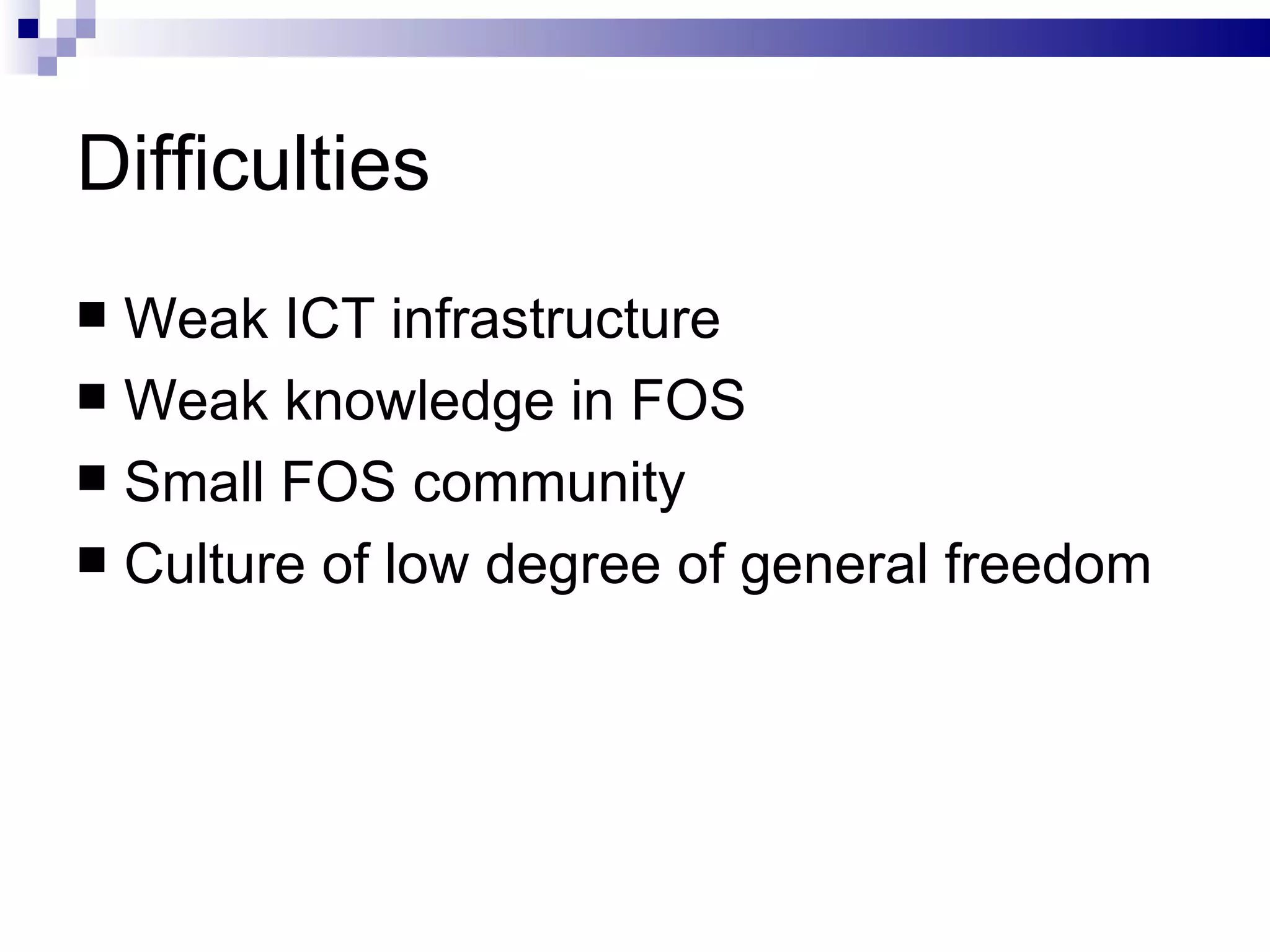 Difficulties

■ Weak ICT infrastructure
■ Weak knowledge in FOS
■ Small FOS community
■ Culture of low degree of general freedom